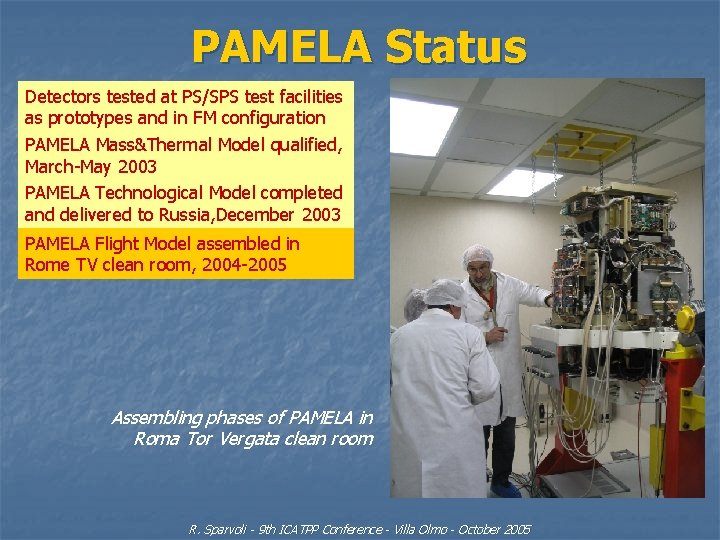 PAMELA Status

Detectors tested at PS/SPS test facilities as prototypes and in FM configuration

PAMELA Mass&Thermal Model qualified, March-May 2003

PAMELA Technological Model completed and delivered to Russia,December 2003

PAMELA Flight Model assembled in Rome TV clean room, 2004-2005

Assembling phases of PAMELA in Roma Tor Vergata clean room

R. Sparvoli - 9th ICATPP Conference - Villa Olmo - October 2005